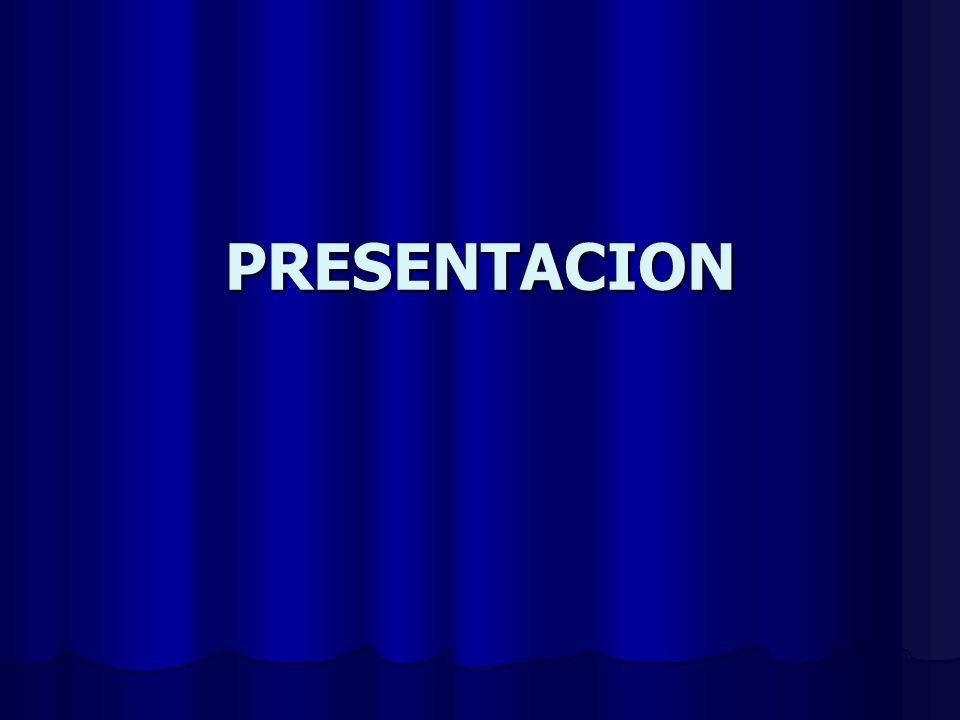 PRESENTACION